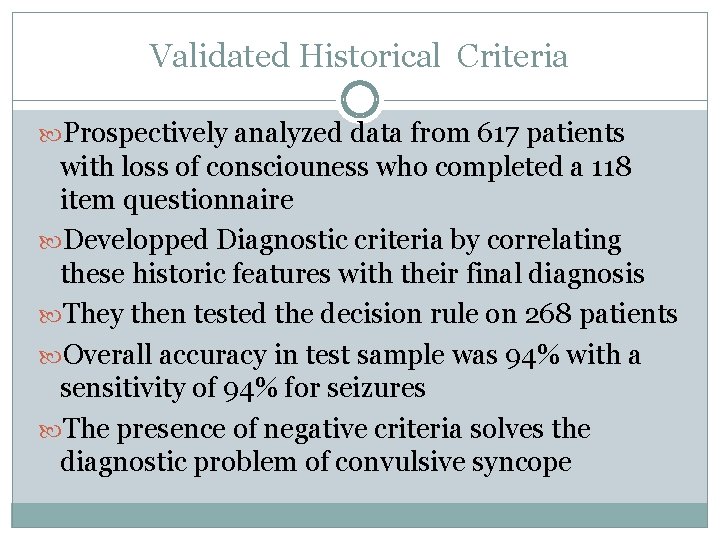 Validated Historical Criteria

Prospectively analyzed data from 617 patients with loss of consciouness who completed a 118 item questionnaire

Developped Diagnostic criteria by correlating these historic features with their final diagnosis

They then tested the decision rule on 268 patients

Overall accuracy in test sample was 94% with a sensitivity of 94% for seizures

The presence of negative criteria solves the diagnostic problem of convulsive syncope